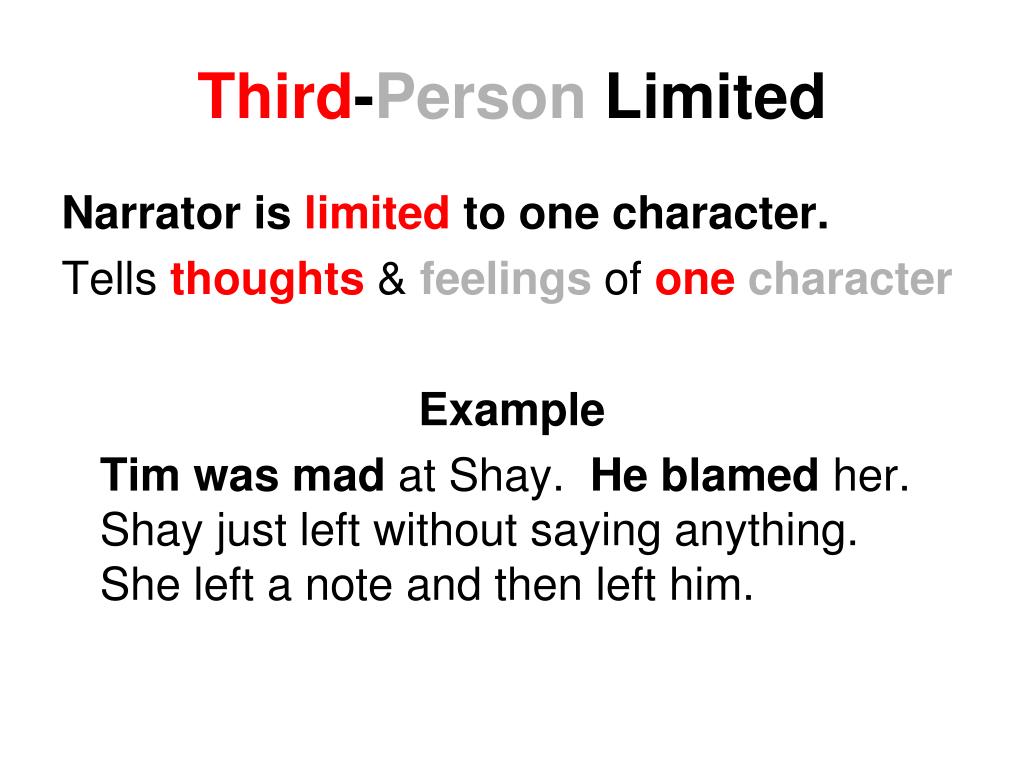 Third-Person Limited

Narrator is limited to one character.

Tells thoughts & feelings of one character

Example

Tim was mad at Shay. He blamed her. Shay just left without saying anything. She left a note and then left him.